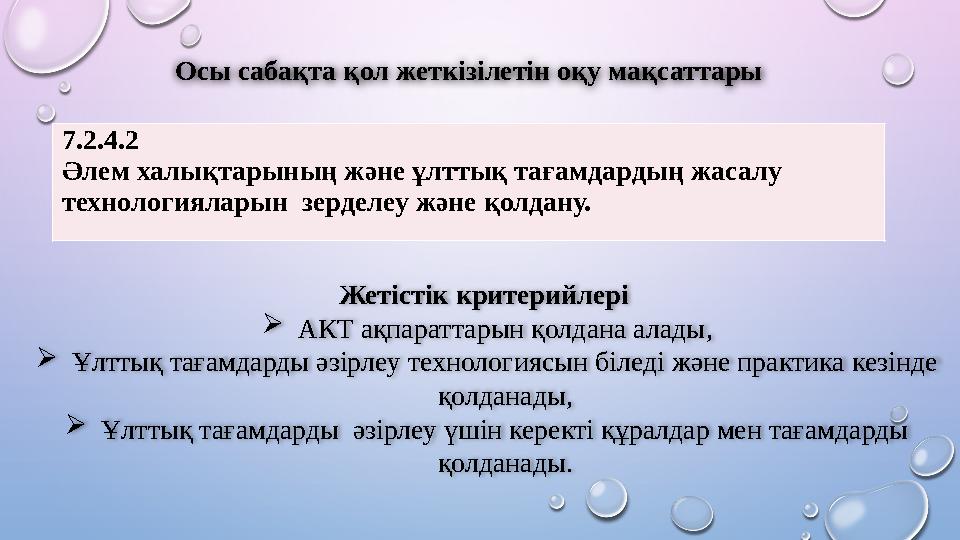 Осы сабақта қол жеткізілетін оқу мақсаттары

7.2.4.2
Әлем халықтарының және ұлттық тағамдардың жасалу технологияларын зерделеу және қолдану.

Жетістік критерийлері
➢ АКТ ақпараттарын қолдана алады,
➢ Ұлттық тағамдарды әзірлеу технологиясын біледі және практика кезінде қолданады,
➢ Ұлттық тағамдарды әзірлеу үшін керекті құралдар мен тағамдарды қолданады.